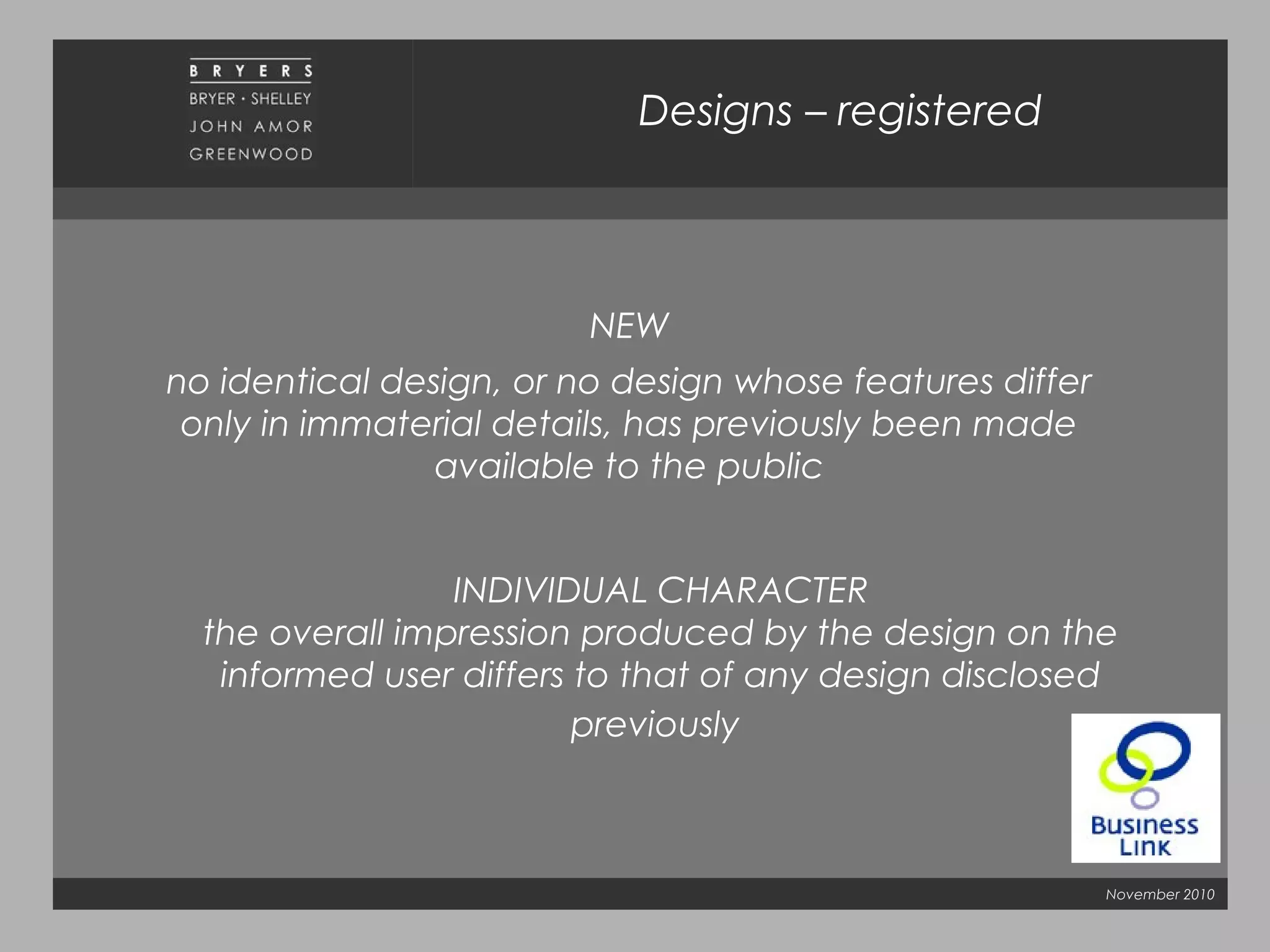 BRYERS
BRYER · SHELLEY
JOHN AMOR
GREENWOOD

Designs – registered

NEW
no identical design, or no design whose features differ only in immaterial details, has previously been made available to the public

INDIVIDUAL CHARACTER
the overall impression produced by the design on the informed user differs to that of any design disclosed previously

Business Link

November 2010